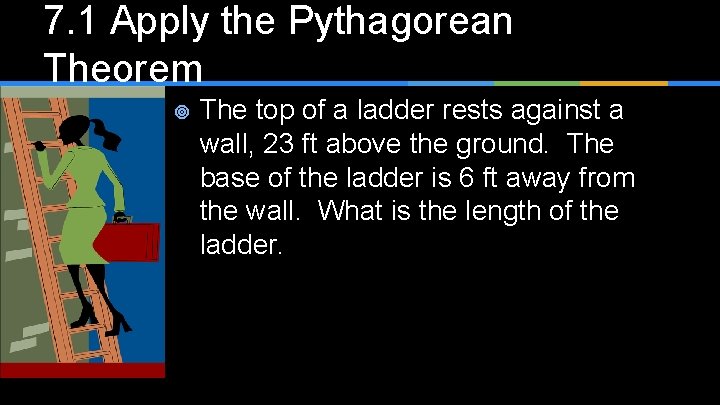 7.1 Apply the Pythagorean Theorem

The top of a ladder rests against a wall, 23 ft above the ground. The base of the ladder is 6 ft away from the wall. What is the length of the ladder.